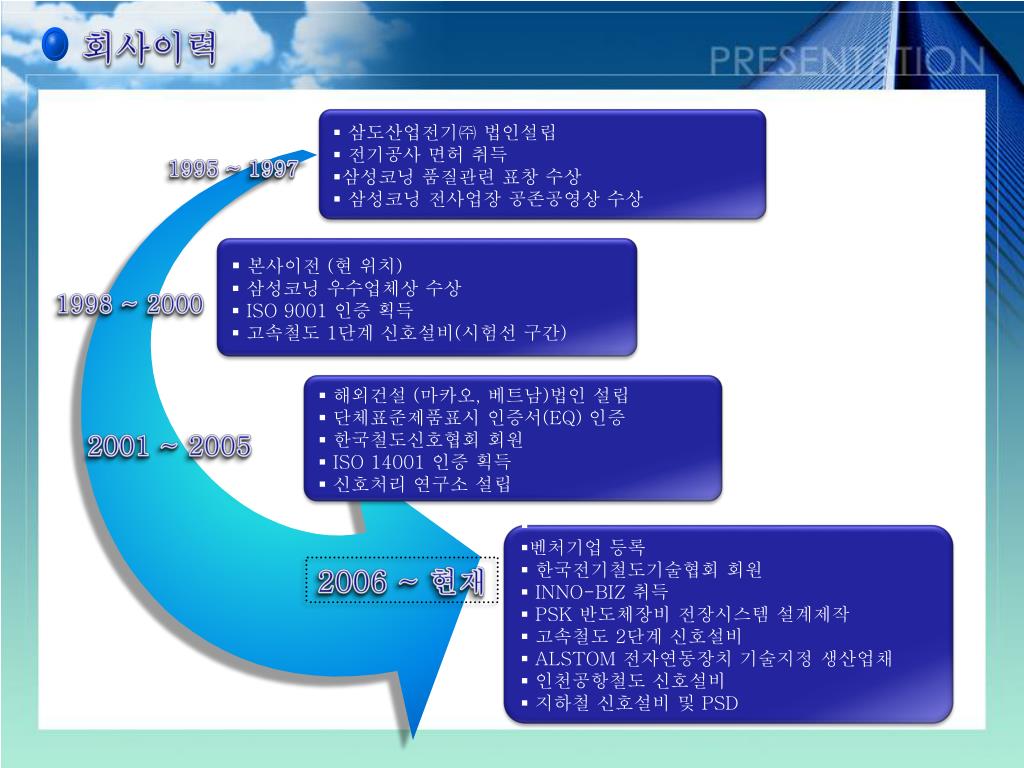 회사이력

PRESENTATION

1995 ~ 1997

▪ 삼도산업전기㈜ 법인설립
▪ 전기공사 면허 취득
▪삼성코닝 품질관련 표창 수상
▪ 삼성코닝 전사업장 공존공영상 수상

1998 ~ 2000

▪ 본사이전 (현 위치)
▪ 삼성코닝 우수업체상 수상
▪ ISO 9001 인증 획득
▪ 고속철도 1단계 신호설비(시험선 구간)

2001 ~ 2005

▪ 해외건설 (마카오, 베트남)법인 설립
▪ 단체표준제품표시 인증서(EQ) 인증
▪ 한국철도신호협회 회원
▪ ISO 14001 인증 획득
▪ 신호처리 연구소 설립

2006 ~ 현재

▪벤처기업 등록
▪ 한국전기철도기술협회 회원
▪ INNO-BIZ 취득
▪ PSK 반도체장비 전장시스템 설계제작
▪ 고속철도 2단계 신호설비
▪ ALSTOM 전자연동장치 기술지정 생산업체
▪ 인천공항철도 신호설비
▪ 지하철 신호설비 및 PSD